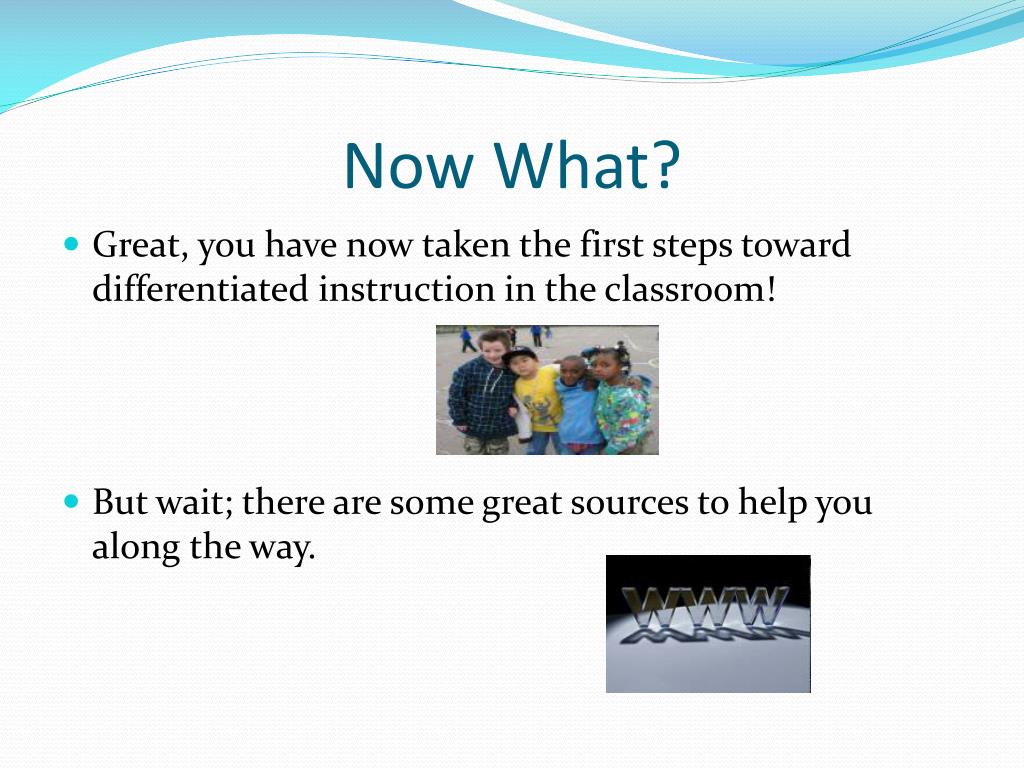 Now What?

Great, you have now taken the first steps toward differentiated instruction in the classroom!

But wait; there are some great sources to help you along the way.

WWW